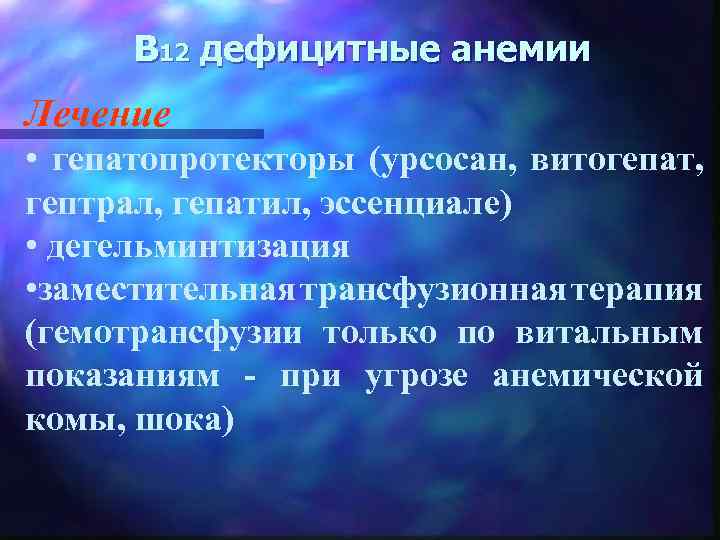 В12 дефицитные анемии

Лечение

• гепатопротекторы (урсосан, витогепат, гептрал, гепатил, эссенциале)

• дегельминтизация

•заместительная трансфузионная терапия (гемотрансфузии только по витальным показаниям - при угрозе анемической комы, шока)